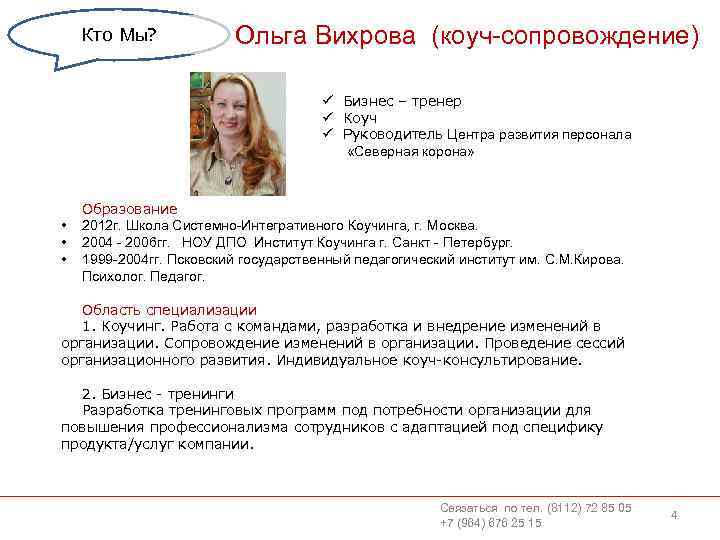 Кто Мы?

Ольга Вихрова (коуч-сопровождение)

✓ Бизнес – тренер
✓ Коуч
✓ Руководитель Центра развития персонала «Северная корона»

Образование
• 2012г. Школа Системно-Интегративного Коучинга, г. Москва.
• 2004 - 2006гг. НОУ ДПО Институт Коучинга г. Санкт - Петербург.
• 1999-2004гг. Псковский государственный педагогический институт им. С.М.Кирова. Психолог. Педагог.

Область специализации
1. Коучинг. Работа с командами, разработка и внедрение изменений в организации. Сопровождение изменений в организации. Проведение сессий организационного развития. Индивидуальное коуч-консультирование.

2. Бизнес - тренинги
Разработка тренинговых программ под потребности организации для повышения профессионализма сотрудников с адаптацией под специфику продукта/услуг компании.

Связаться по тел. (8112) 72 85 05
+7 (964) 676 25 15

4